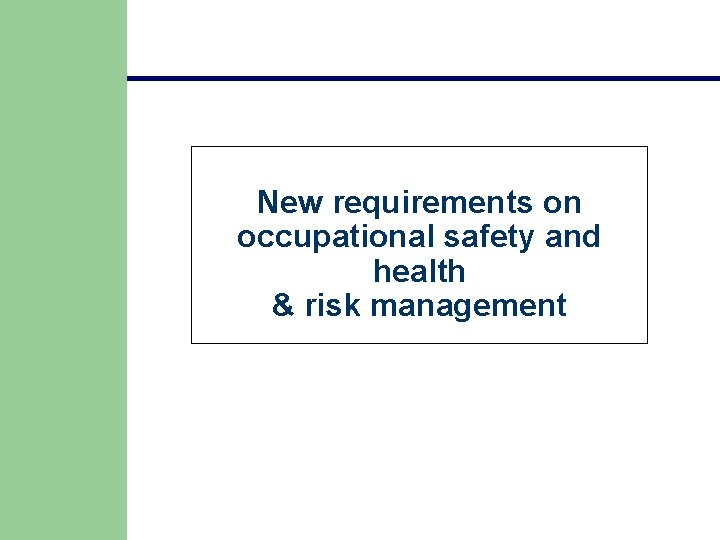 New requirements on occupational safety and health
& risk management